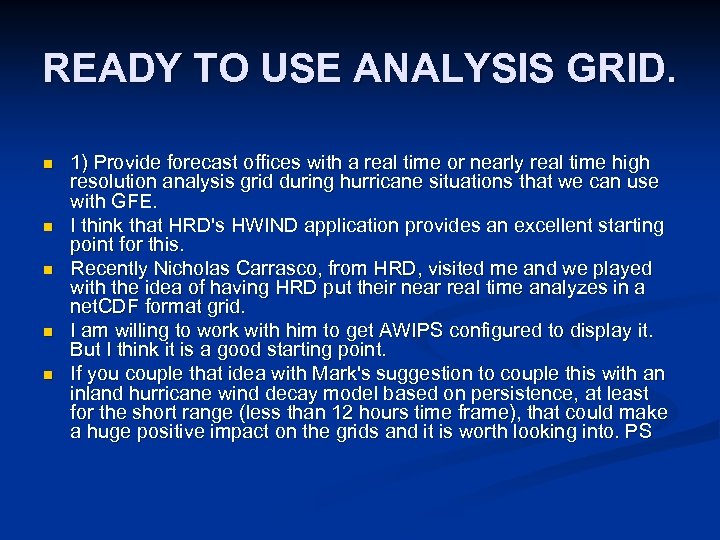 READY TO USE ANALYSIS GRID.

- 1) Provide forecast offices with a real time or nearly real time high resolution analysis grid during hurricane situations that we can use with GFE.
- I think that HRD's HWIND application provides an excellent starting point for this.
- Recently Nicholas Carrasco, from HRD, visited me and we played with the idea of having HRD put their near real time analyzes in a netCDF format grid.
- I am willing to work with him to get AWIPS configured to display it. But I think it is a good starting point.
- If you couple that idea with Mark's suggestion to couple this with an inland hurricane wind decay model based on persistence, at least for the short range (less than 12 hours time frame), that could make a huge positive impact on the grids and it is worth looking into. PS